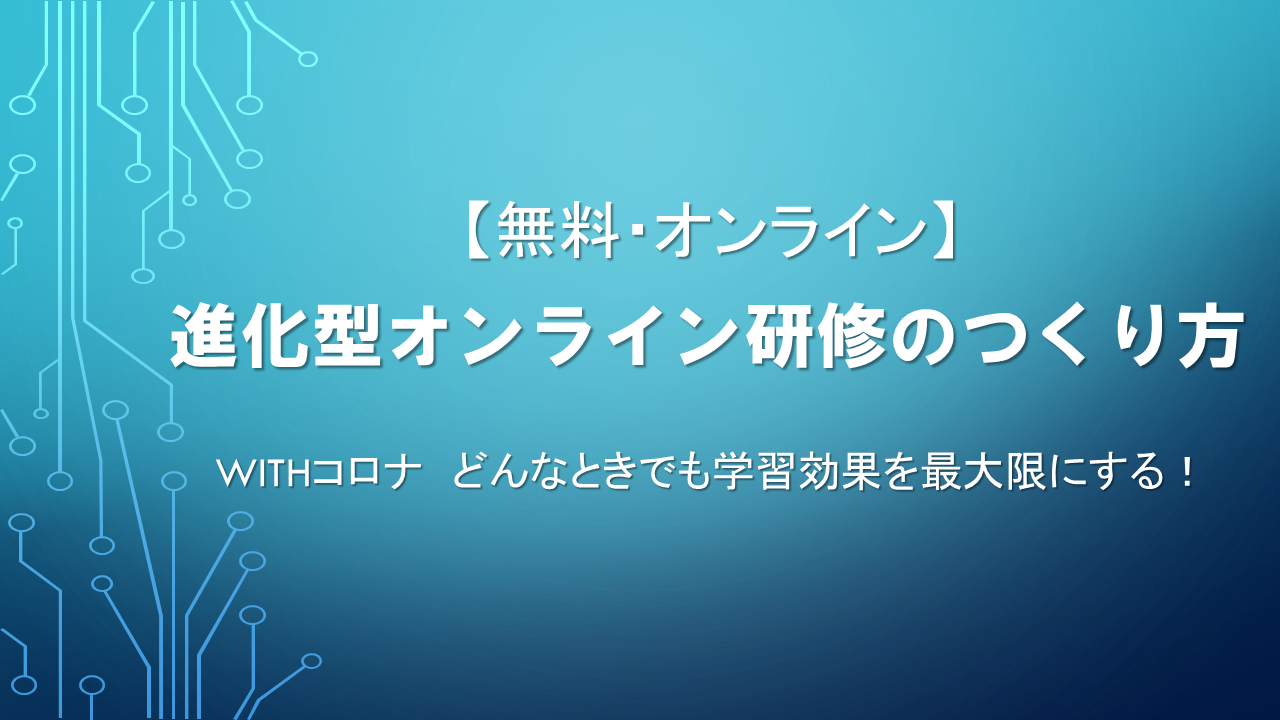 【無料･オンライン】

進化型オンライン研修のつくり方

WITHコロナ　どんなときでも学習効果を最大限にする！